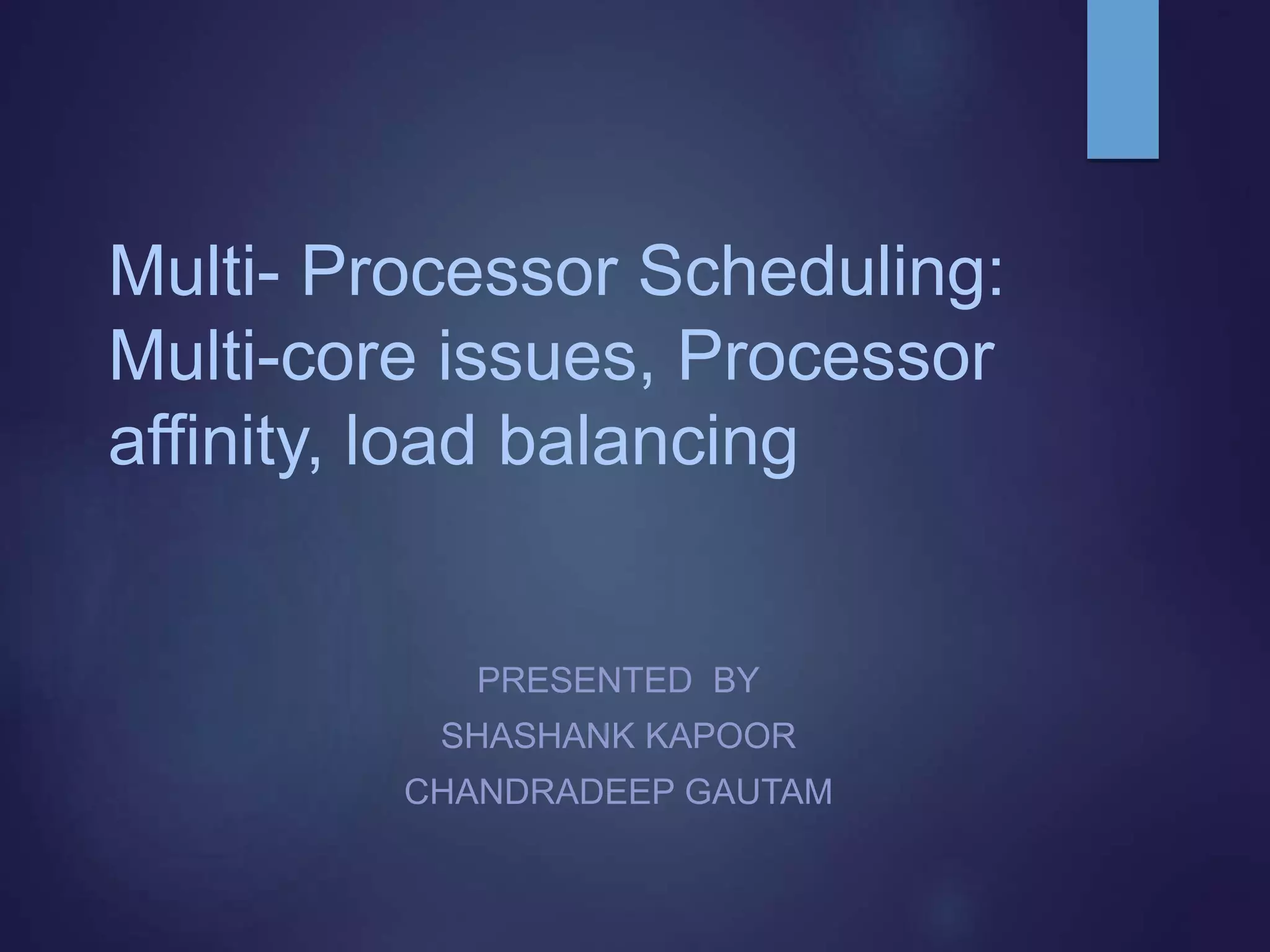 Multi- Processor Scheduling: Multi-core issues, Processor affinity, load balancing

PRESENTED BY
SHASHANK KAPOOR
CHANDRADEEP GAUTAM